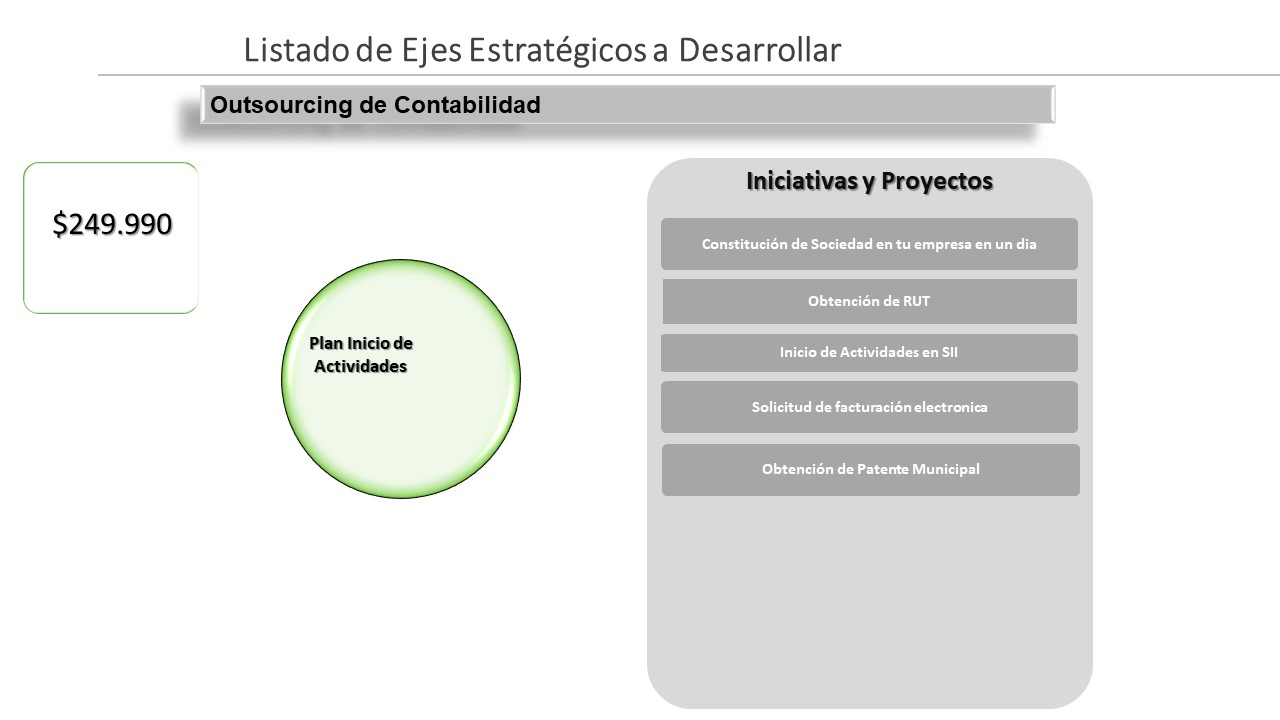 Listado de Ejes Estratégicos a Desarrollar

Outsourcing de Contabilidad

$249.990

Plan Inicio de Actividades

Iniciativas y Proyectos

Constitución de Sociedad en tu empresa en un dia

Obtención de RUT

Inicio de Actividades en SII

Solicitud de facturación electronica

Obtención de Patente Municipal